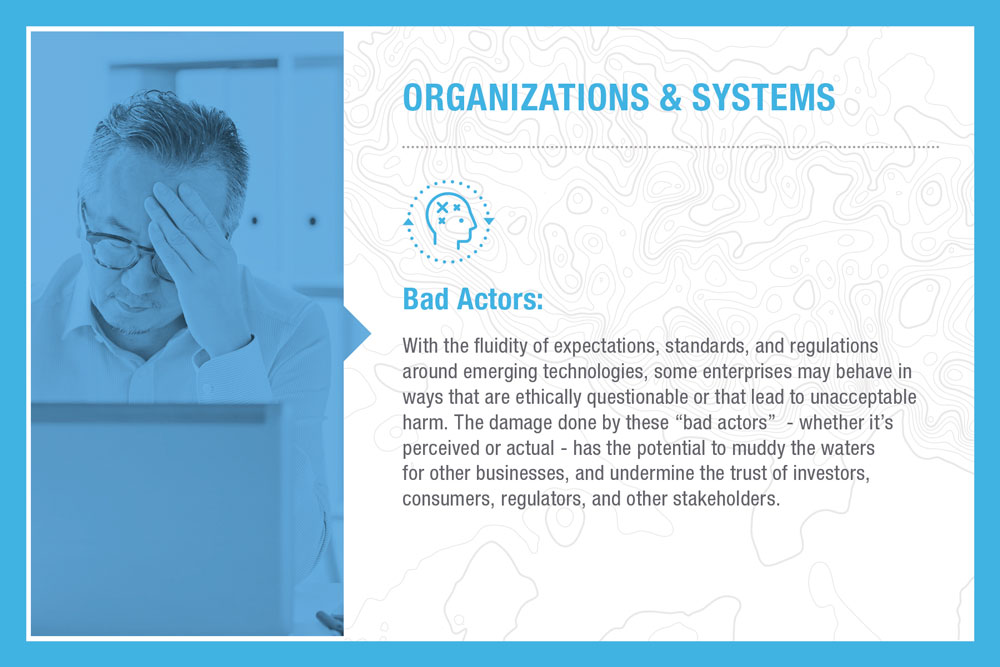 ORGANIZATIONS & SYSTEMS

Bad Actors:

With the fluidity of expectations, standards, and regulations around emerging technologies, some enterprises may behave in ways that are ethically questionable or that lead to unacceptable harm. The damage done by these “bad actors” - whether it’s perceived or actual - has the potential to muddy the waters for other businesses, and undermine the trust of investors, consumers, regulators, and other stakeholders.